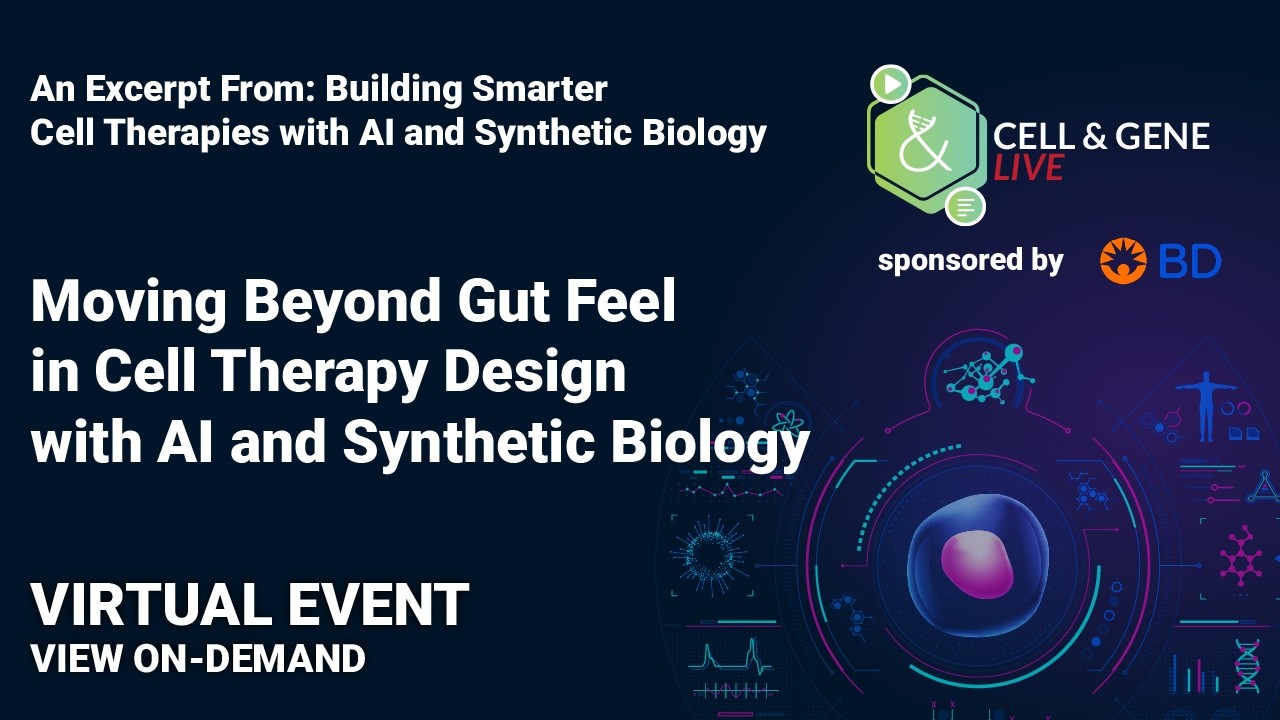 An Excerpt From: Building Smarter Cell Therapies with AI and Synthetic Biology

& CELL & GENE LIVE

sponsored by BD

Moving Beyond Gut Feel in Cell Therapy Design with AI and Synthetic Biology

VIRTUAL EVENT
VIEW ON-DEMAND